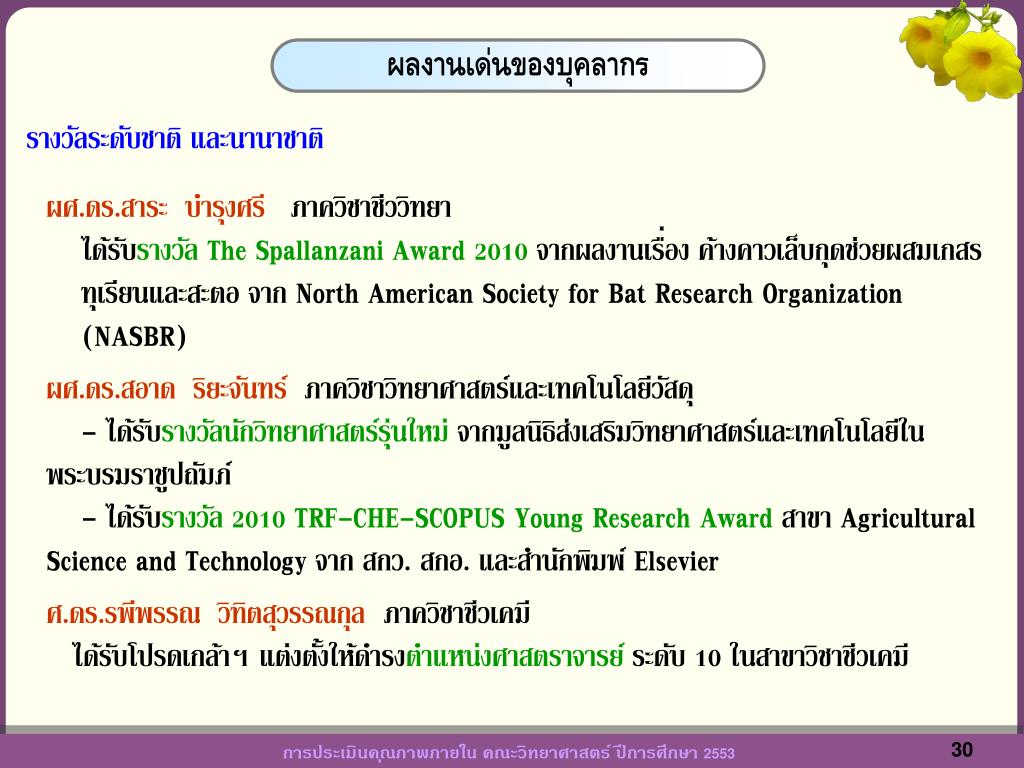 ผลงานเด่นของบุคลากร

รางวัลระดับชาติ และนานาชาติ

ผศ.ดร.สาระ บำรุงศรี ภาควิชาชีววิทยา

ได้รับรางวัล The Spallanzani Award 2010 จากผลงานเรื่อง ค้างคาวเล็บกุดช่วยผสมเกสรทุเรียนและสะตอ จาก North American Society for Bat Research Organization (NASBR)

ผศ.ดร.สอาด ริยะจันทร์ ภาควิชาวิทยาศาสตร์และเทคโนโลยีวัสดุ

– ได้รับรางวัลนักวิทยาศาสตร์รุ่นใหม่ จากมูลนิธิส่งเสริมวิทยาศาสตร์และเทคโนโลยีในพระบรมราชูปถัมภ์

– ได้รับรางวัล 2010 TRF-CHE-SCOPUS Young Research Award สาขา Agricultural Science and Technology จาก สกว. สกอ. และสำนักพิมพ์ Elsevier

ศ.ดร.รพีพรรณ วิทิตสุวรรณกุล ภาควิชาชีวเคมี

ได้รับโปรดเกล้าฯ แต่งตั้งให้ดำรงตำแหน่งศาสตราจารย์ ระดับ 10 ในสาขาวิชาชีวเคมี

การประเมินคุณภาพภายใน คณะวิทยาศาสตร์ ปีการศึกษา 2553

30